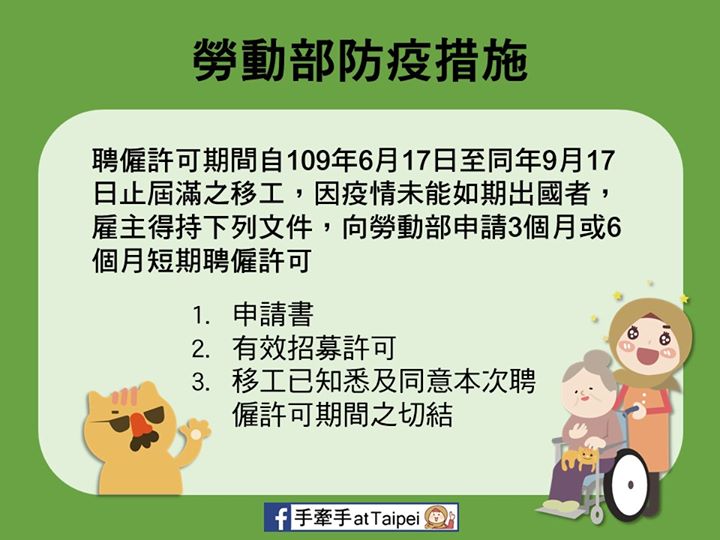 勞動部防疫措施

聘僱許可期間自109年6月17日至同年9月17日止屆滿之移工，因疫情未能如期出國者，雇主得持下列文件，向勞動部申請3個月或6個月短期聘僱許可

1. 申請書
2. 有效招募許可
3. 移工已知悉及同意本次聘僱許可期間之切結

手牽手at Taipei